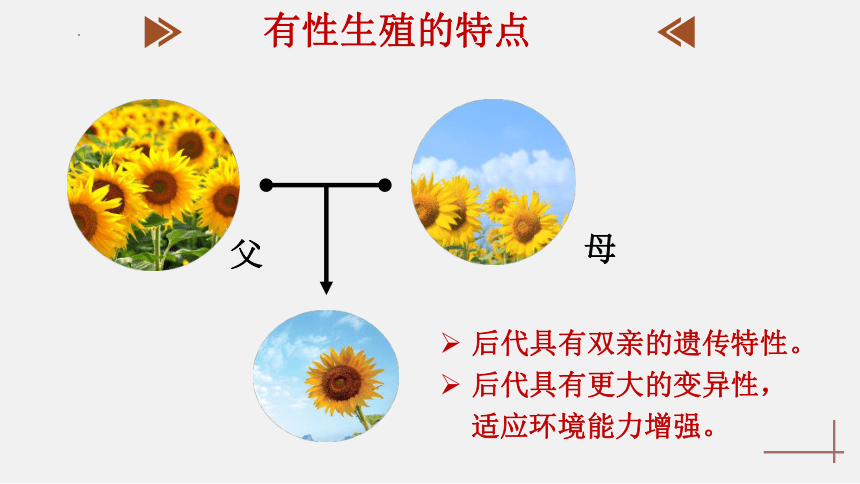 有性生殖的特点

父

母

➢ 后代具有双亲的遗传特性。
➢ 后代具有更大的变异性，适应环境能力增强。